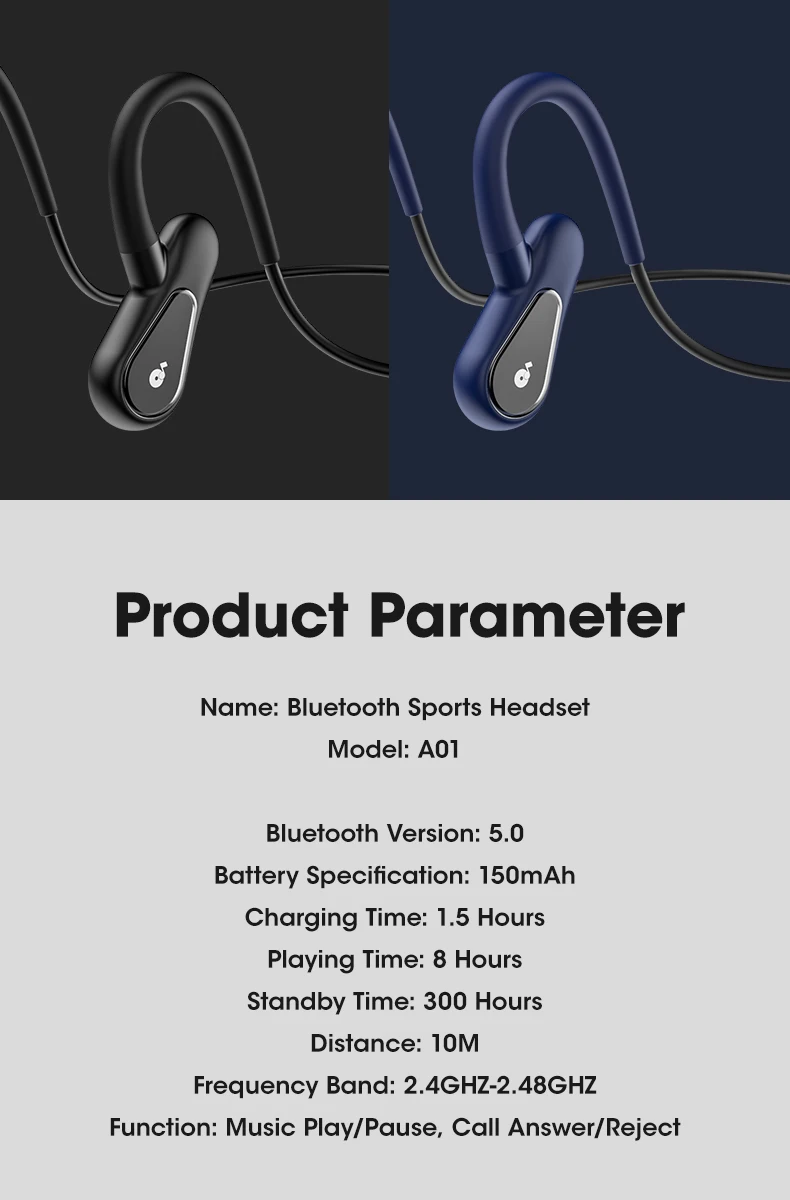 Product Parameter

Name: Bluetooth Sports Headset
Model: A01

Bluetooth Version: 5.0
Battery Specification: 150mAh
Charging Time: 1.5 Hours
Playing Time: 8 Hours
Standby Time: 300 Hours
Distance: 10M
Frequency Band: 2.4GHZ-2.48GHZ
Function: Music Play/Pause, Call Answer/Reject